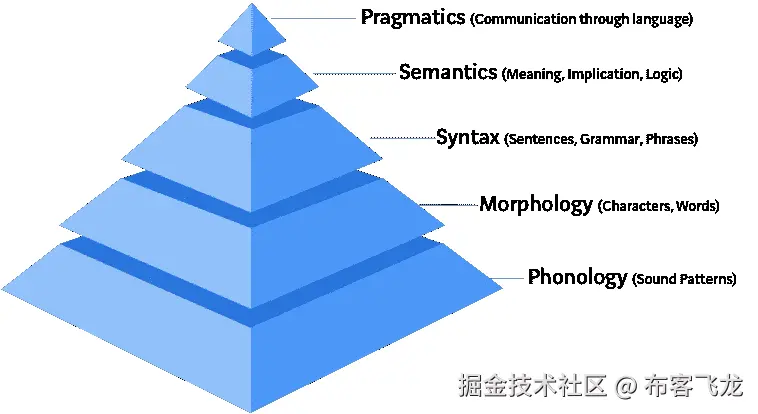 Pragmatics (Communication through language)

Semantics (Meaning, Implication, Logic)

Syntax (Sentences, Grammar, Phrases)

Morphology (Characters, Words)

Phonology (Sound Patterns)

掘金技术社区 @ 布客飞龙